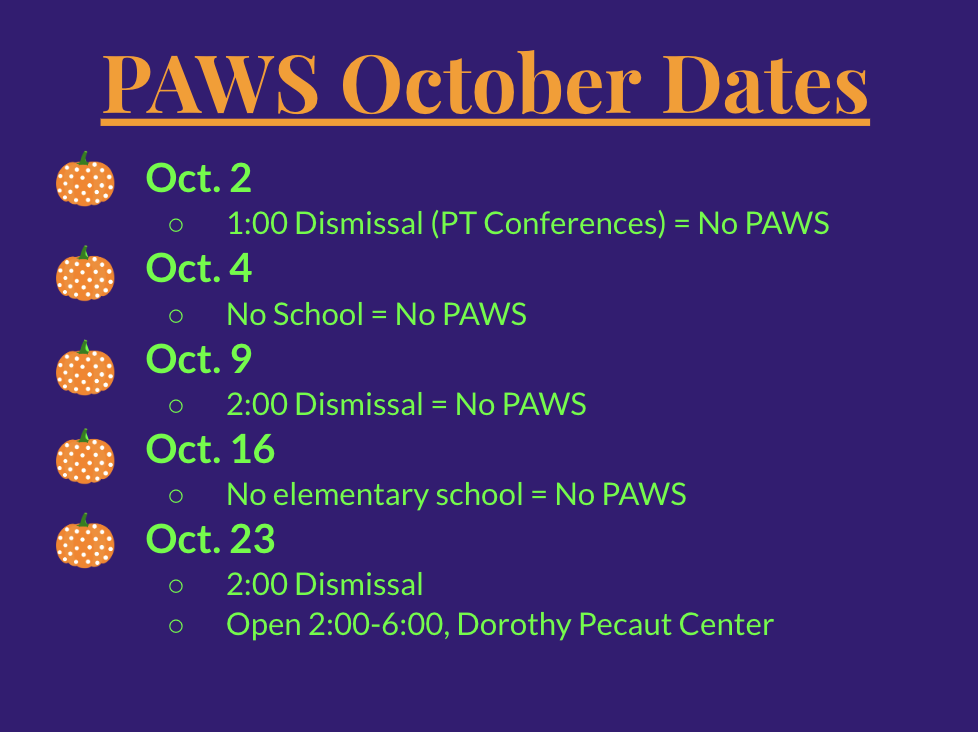 PAWS October Dates

Oct. 2
○ 1:00 Dismissal (PT Conferences) = No PAWS

Oct. 4
○ No School = No PAWS

Oct. 9
○ 2:00 Dismissal = No PAWS

Oct. 16
○ No elementary school = No PAWS

Oct. 23
○ 2:00 Dismissal
○ Open 2:00-6:00, Dorothy Pecaut Center